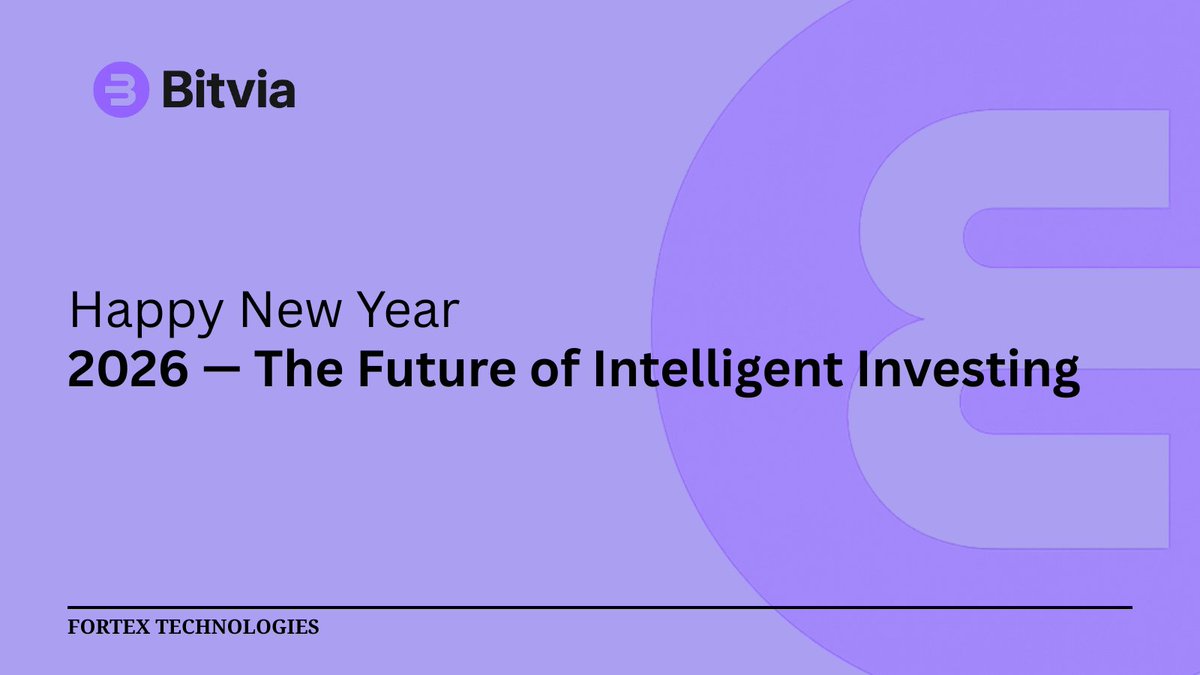 Bitvia

Happy New Year
2026 — The Future of Intelligent Investing

FORTEX TECHNOLOGIES